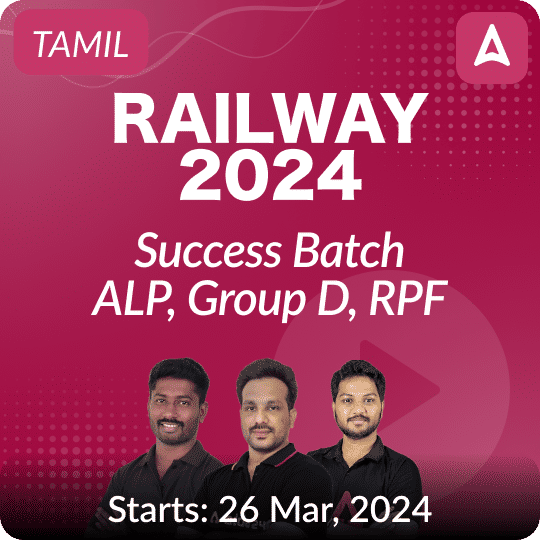 TAMIL

RAILWAY 2024

Success Batch
ALP, Group D, RPF

Starts: 26 Mar, 2024